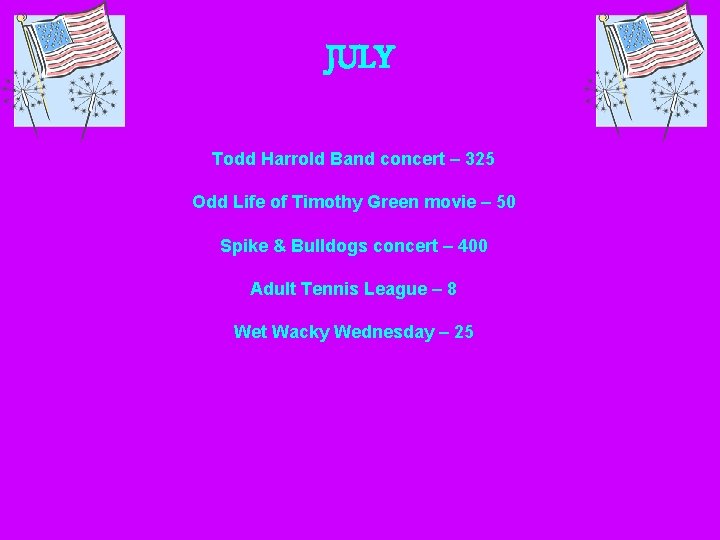 JULY

Todd Harrold Band concert – 325

Odd Life of Timothy Green movie – 50

Spike & Bulldogs concert – 400

Adult Tennis League – 8

Wet Wacky Wednesday – 25